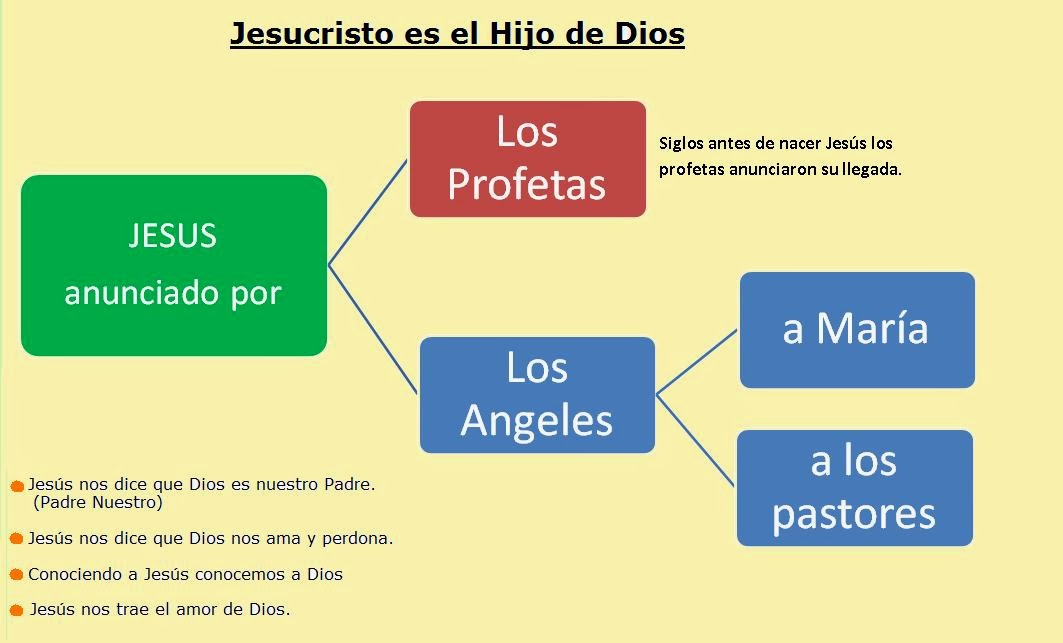 Jesucristo es el Hijo de Dios

JESUS anunciado por

Los Profetas

Siglos antes de nacer Jesús los profetas anunciaron su llegada.

Los Angeles

a María

a los pastores

Jesús nos dice que Dios es nuestro Padre. (Padre Nuestro)

Jesús nos dice que Dios nos ama y perdona.

Conociendo a Jesús conocemos a Dios

Jesús nos trae el amor de Dios.